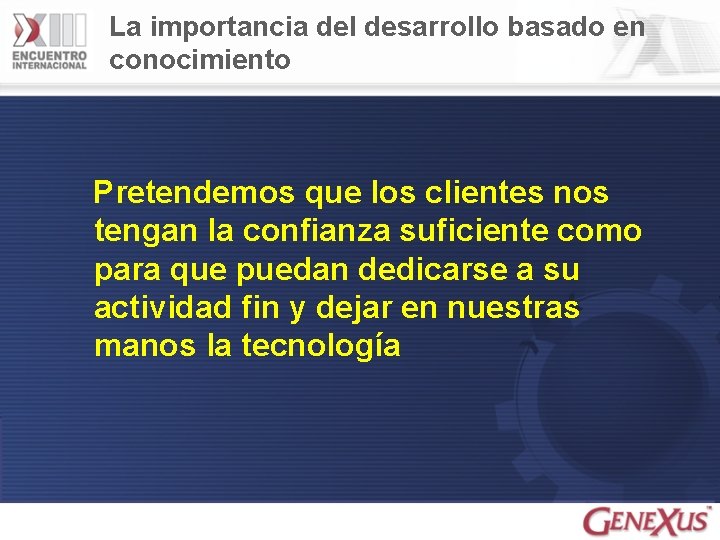 XIII ENCUENTRO INTERNACIONAL

La importancia del desarrollo basado en conocimiento

Pretendemos que los clientes nos tengan la confianza suficiente como para que puedan dedicarse a su actividad fin y dejar en nuestras manos la tecnología

GENEXUS